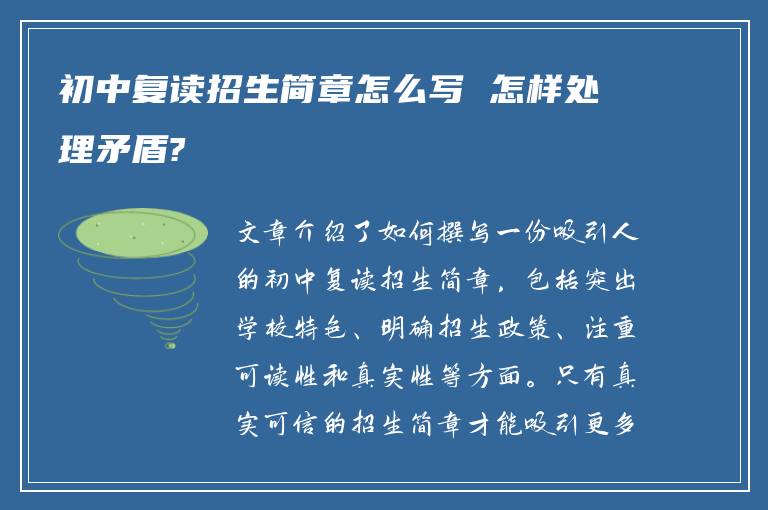 初中复读招生简章怎么写 怎样处理矛盾?

文章介绍了如何撰写一份吸引人的初中复读招生简章，包括突出学校特色、明确招生政策、注重可读性和真实性等方面。只有真实可信的招生简章才能吸引更多